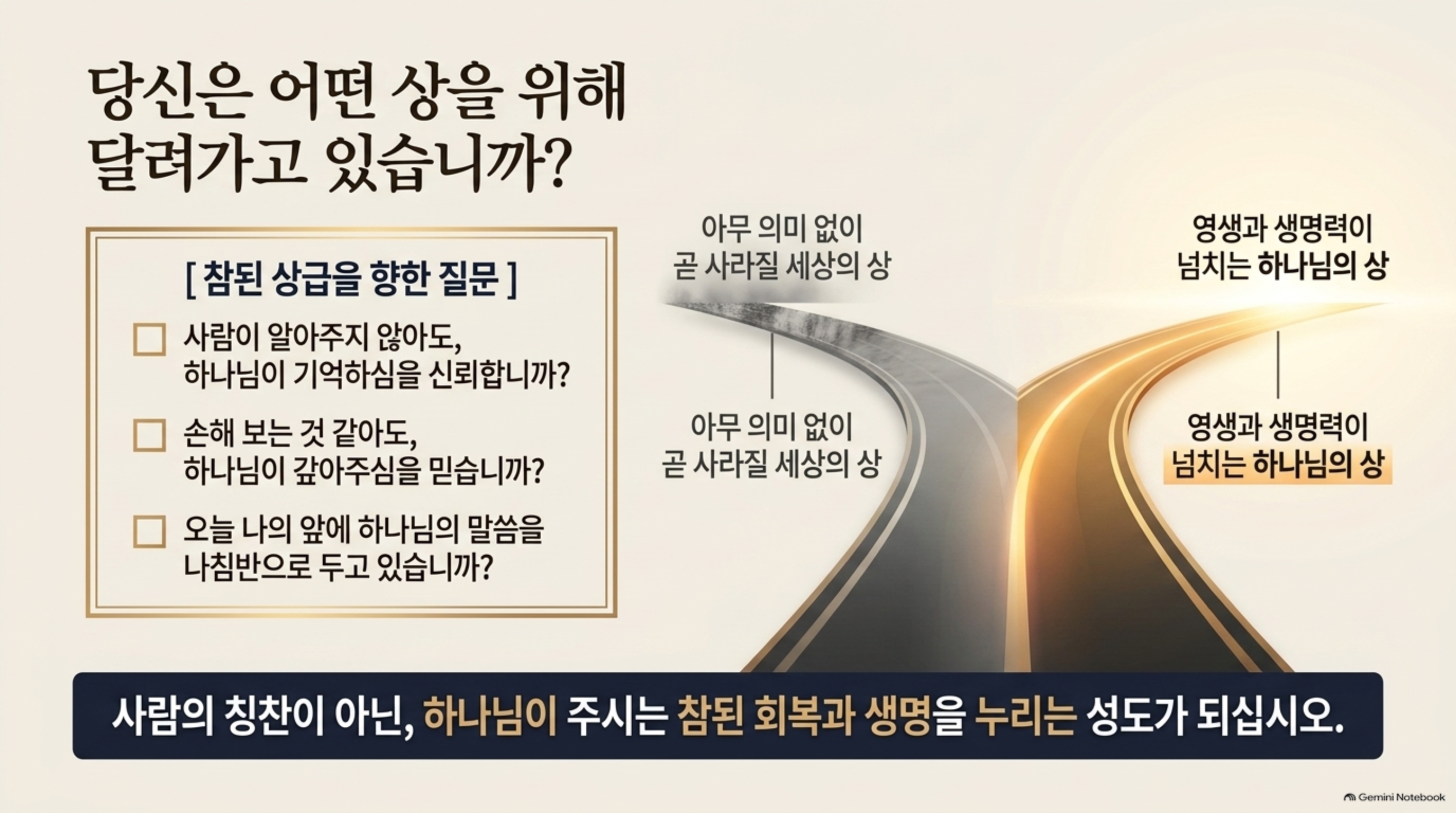 당신은 어떤 상을 위해
달려가고 있습니까?

[ 참된 상급을 향한 질문 ]

☐ 사람이 알아주지 않아도,
하나님이 기억하심을 신뢰합니까?

☐ 손해 보는 것 같아도,
하나님이 갚아주심을 믿습니까?

☐ 오늘 나의 앞에 하나님의 말씀을
나침반으로 두고 있습니까?

아무 의미 없이
곧 사라질 세상의 상

아무 의미 없이
곧 사라질 세상의 상

영생과 생명력이
넘치는 하나님의 상

영생과 생명력이
넘치는 하나님의 상

사람의 칭찬이 아닌, 하나님이 주시는 참된 회복과 생명을 누리는 성도가 되십시오.

Gemini Notebook